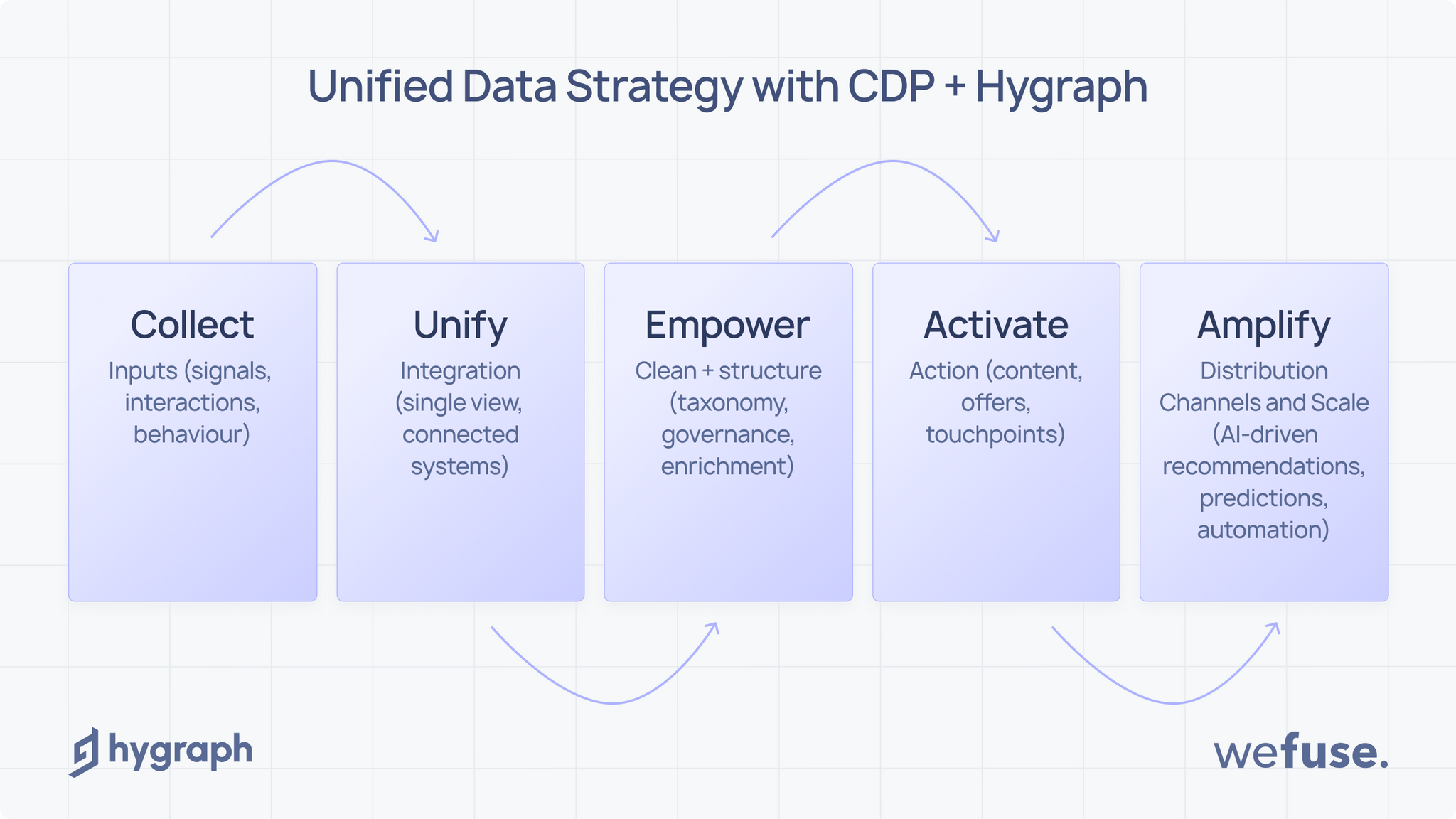 Unified Data Strategy with CDP + Hygraph

Collect
Inputs (signals, interactions, behaviour)

Unify
Integration (single view, connected systems)

Empower
Clean + structure (taxonomy, governance, enrichment)

Activate
Action (content, offers, touchpoints)

Amplify
Distribution Channels and Scale (AI-driven recommendations, predictions, automation)

hygraph

wefuse.